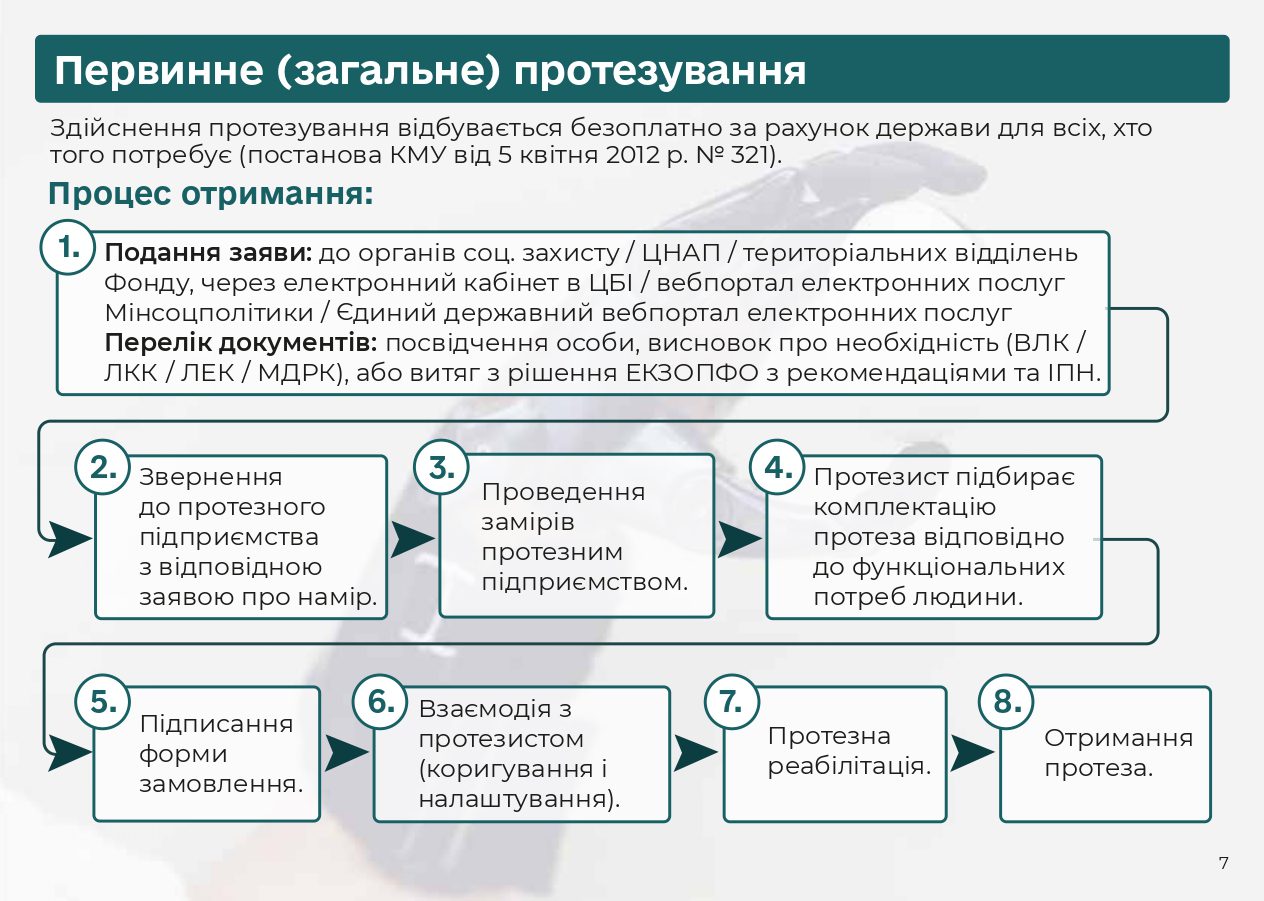 Первинне (загальне) протезування

Здійснення протезування відбувається безоплатно за рахунок держави для всіх, хто того потребує (постанова КМУ від 5 квітня 2012 р. № 321).

Процес отримання:

1. Подання заяви: до органів соц. захисту / ЦНАП / територіальних відділень Фонду, через електронний кабінет в ЦБІ / вебпортал електронних послуг Мінсоцполітики / Єдиний державний вебпортал електронних послуг
Перелік документів: посвідчення особи, висновок про необхідність (ВЛК / ЛКК / ЛЕК / МДРК), або витяг з рішення ЕКЗОПФО з рекомендаціями та ІПН.

2. Звернення до протезного підприємства з відповідною заявою про намір.

3. Проведення замірів протезним підприємством.

4. Протезист підбирає комплектацію протеза відповідно до функціональних потреб людини.

5. Підписання форми замовлення.

6. Взаємодія з протезистом (коригування і налаштування).

7. Протезна реабілітація.

8. Отримання протеза.

7